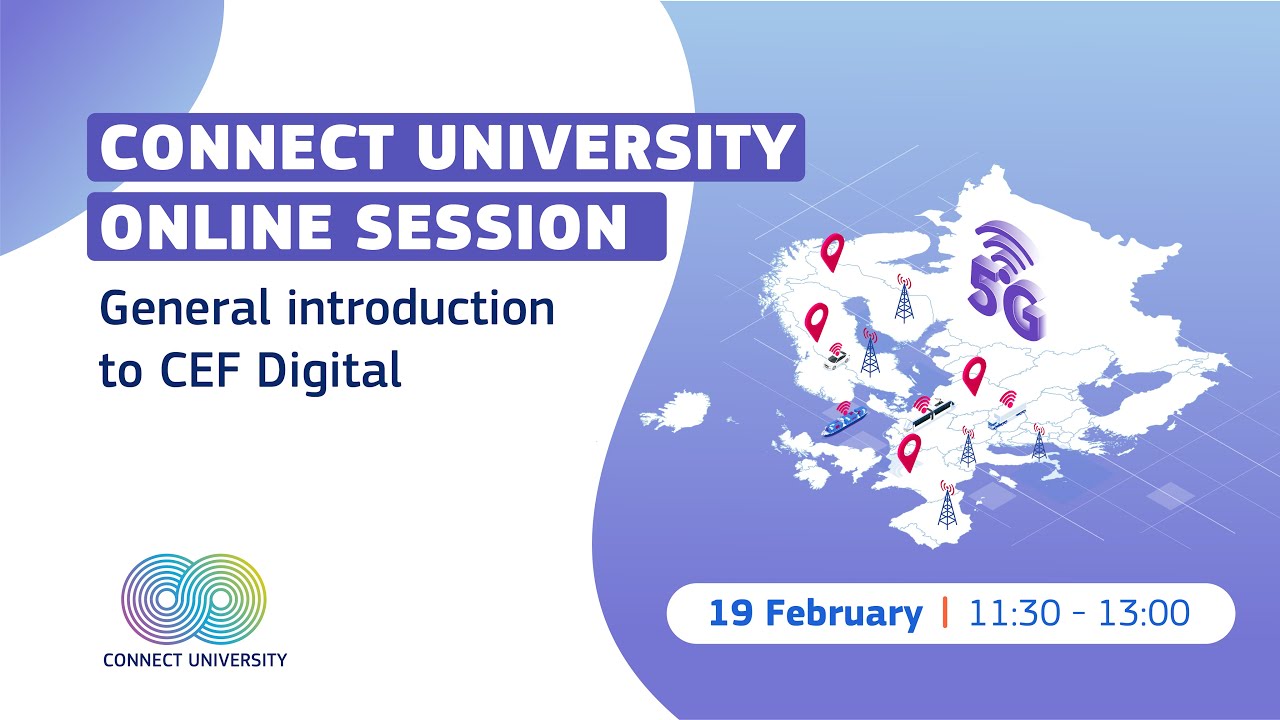 CONNECT UNIVERSITY
ONLINE SESSION

General introduction to CEF Digital

5G

CONNECT UNIVERSITY

19 February | 11:30 - 13:00